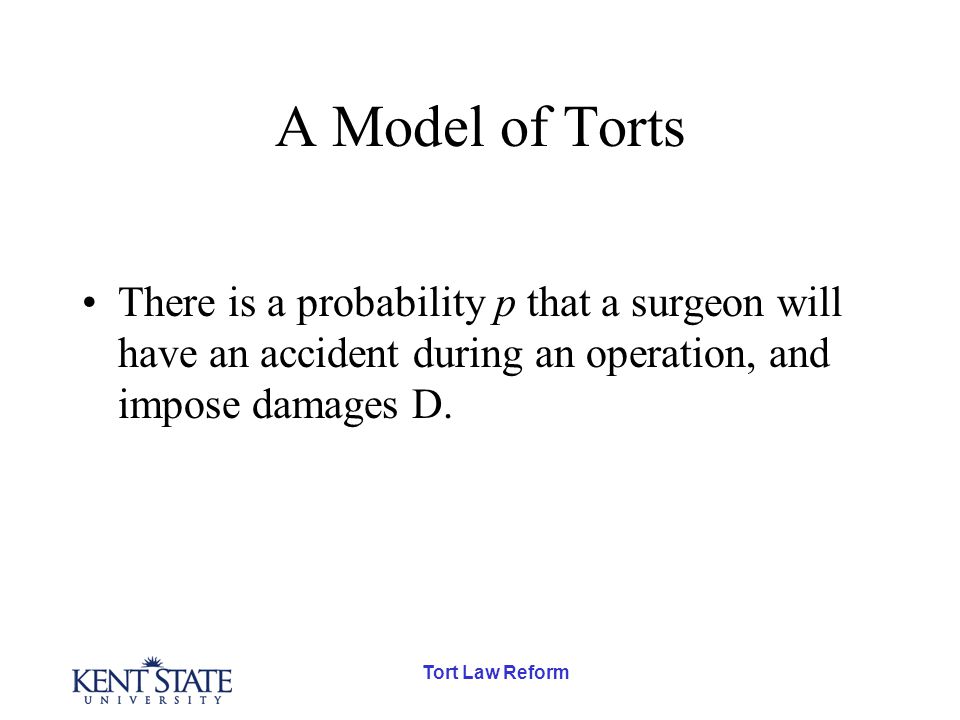 A Model of Torts

• There is a probability $p$ that a surgeon will have an accident during an operation, and impose damages D.

KENT STATE UNIVERSITY

Tort Law Reform